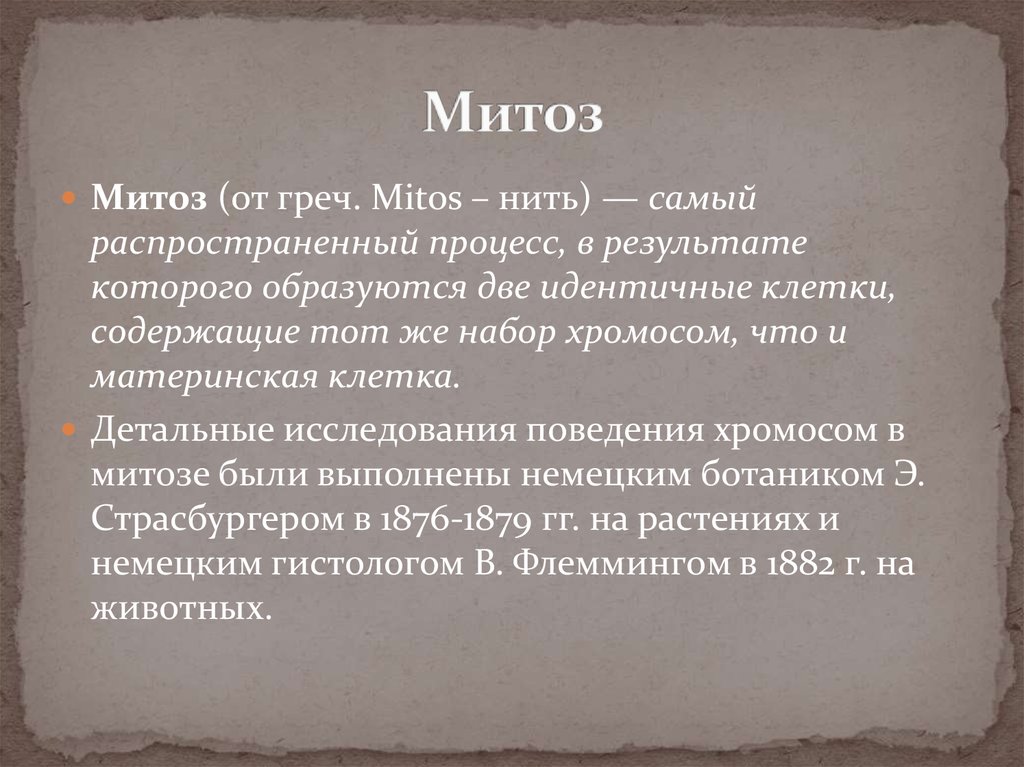 Митоз

Митоз (от греч. Mitos – нить) — самый распространенный процесс, в результате которого образуются две идентичные клетки, содержащие тот же набор хромосом, что и материнская клетка.

Детальные исследования поведения хромосом в митозе были выполнены немецким ботаником Э. Страсбургером в 1876-1879 гг. на растениях и немецким гистологом В. Флеммингом в 1882 г. на животных.